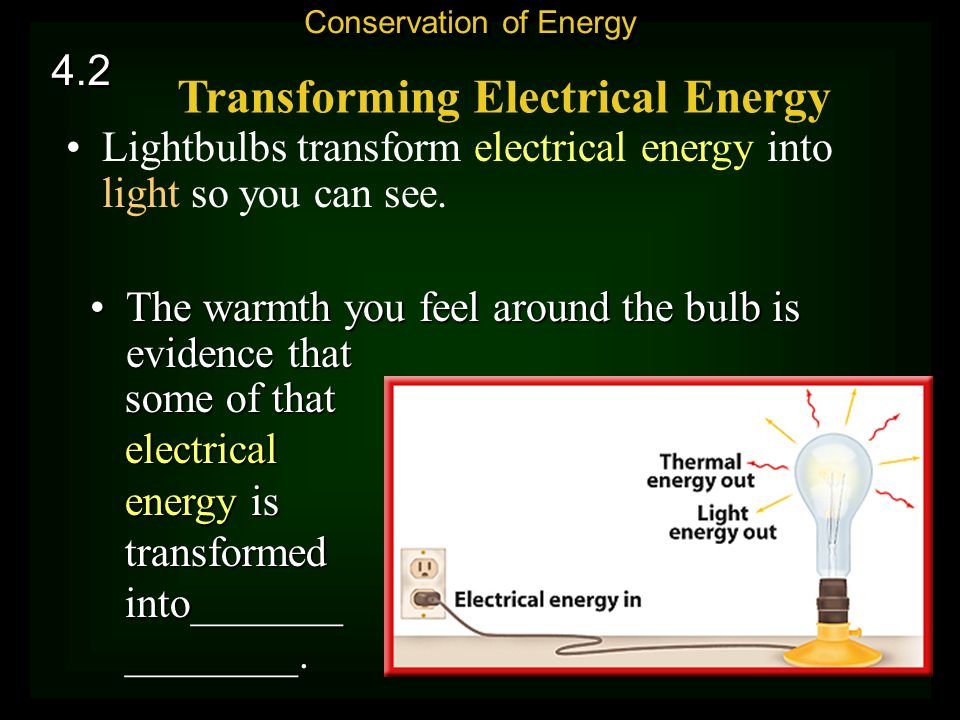 Conservation of Energy

4.2

Transforming Electrical Energy

• Lightbulbs transform electrical energy into light so you can see.

• The warmth you feel around the bulb is evidence that some of that electrical energy is transformed into________ ________.

Thermal energy out

Light energy out

Electrical energy in